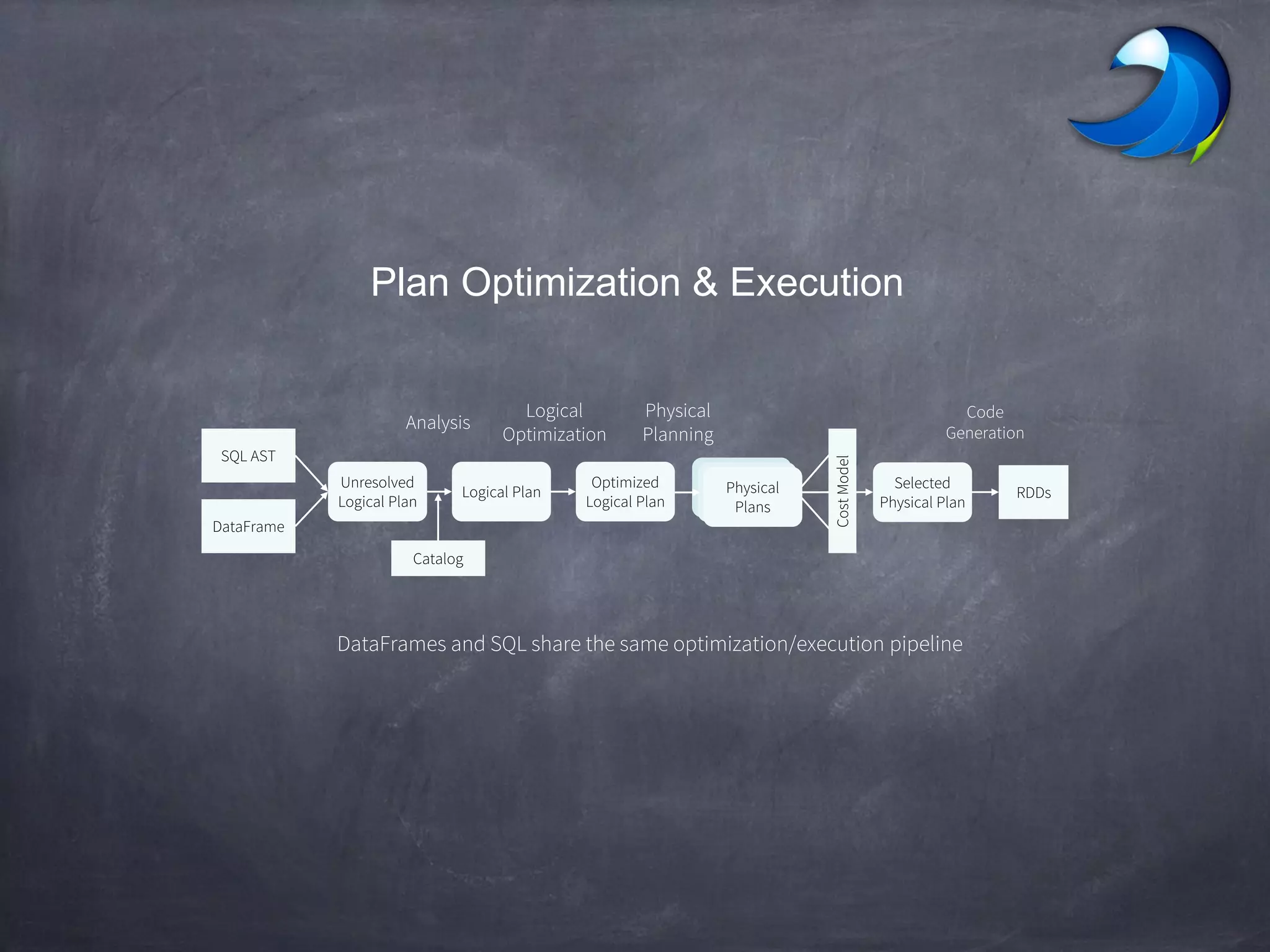 Plan Optimization & Execution

Analysis

Logical Optimization

Physical Planning

Code Generation

SQL AST

DataFrame

Unresolved Logical Plan

Logical Plan

Optimized Logical Plan

Physical Plans

Cost Model

Selected Physical Plan

RDDs

Catalog

DataFrames and SQL share the same optimization/execution pipeline